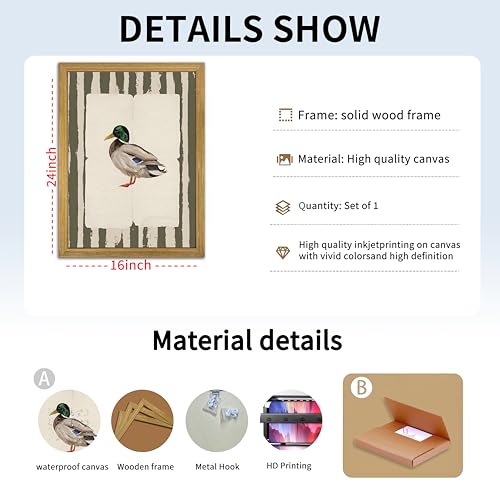 DETAILS SHOW

24inch

16inch

Frame: solid wood frame

Material: High quality canvas

Quantity: Set of 1

High quality inkjetprinting on canvas with vivid colorsand high definition

Material details

A

waterproof canvas

Wooden frame

Metal Hook

HD Printing

B